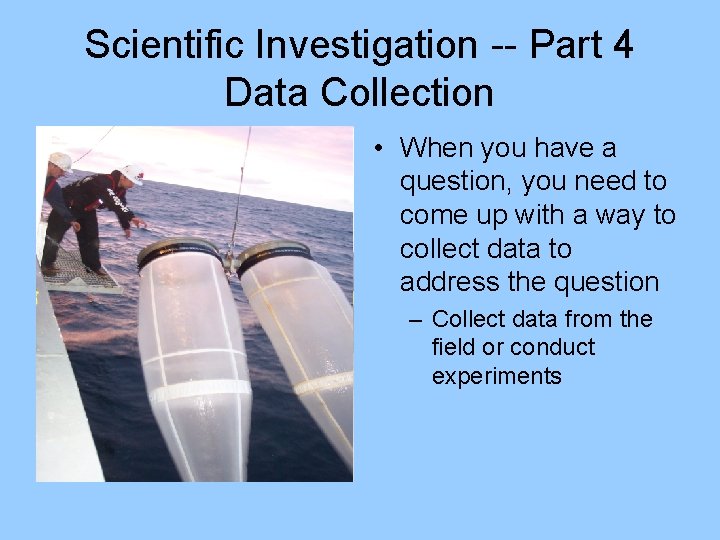 Scientific Investigation -- Part 4
Data Collection

• When you have a question, you need to come up with a way to collect data to address the question
– Collect data from the field or conduct experiments